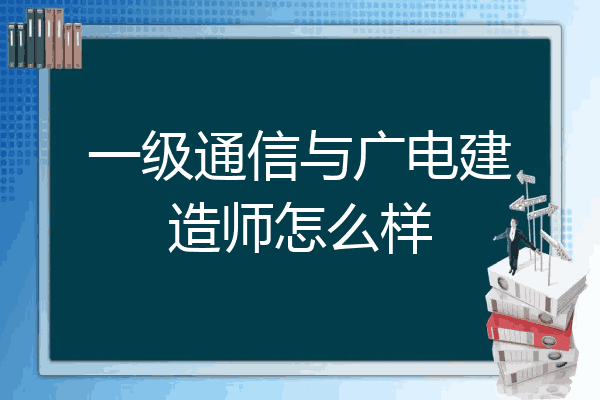 一级通信与广电建造师怎么样